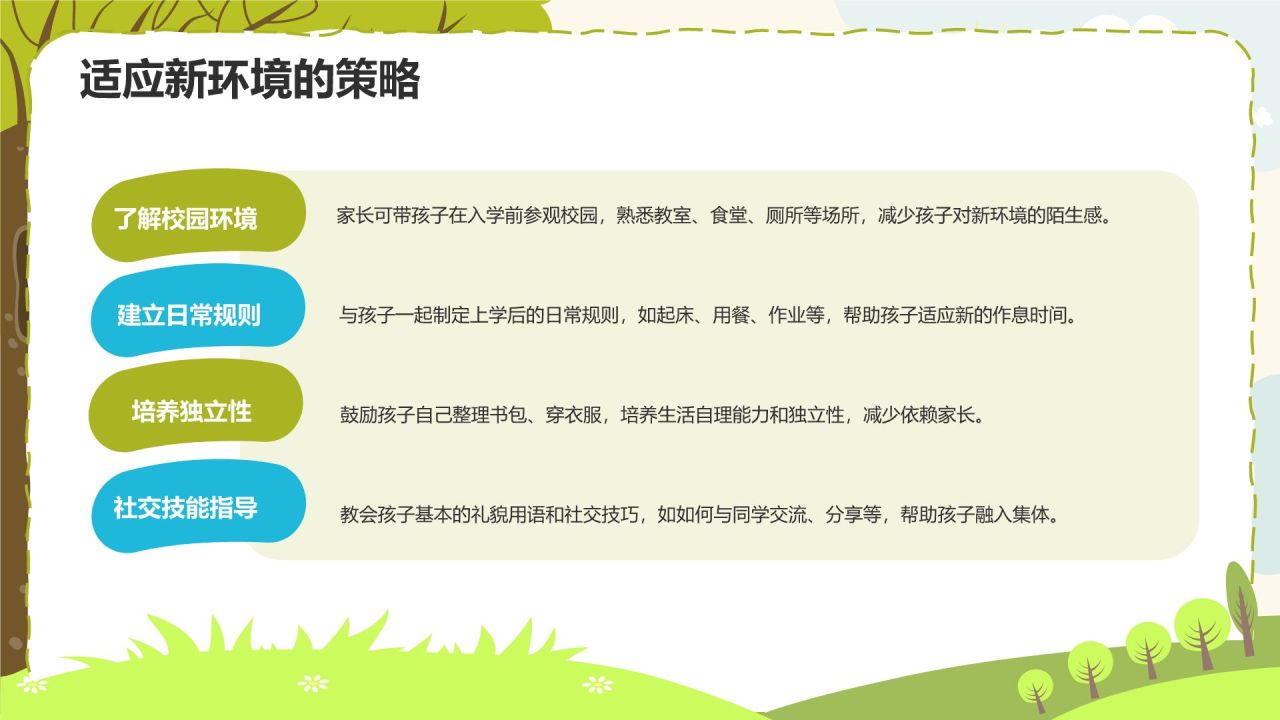 适应新环境的策略

了解校园环境

家长可带孩子在入学前参观校园，熟悉教室、食堂、厕所等场所，减少孩子对新环境的陌生感。

建立日常规则

与孩子一起制定上学后的日常规则，如起床、用餐、作业等，帮助孩子适应新的作息时间。

培养独立性

鼓励孩子自己整理书包、穿衣服，培养生活自理能力和独立性，减少依赖家长。

社交技能指导

教会孩子基本的礼貌用语和社交技巧，如如何与同学交流、分享等，帮助孩子融入集体。